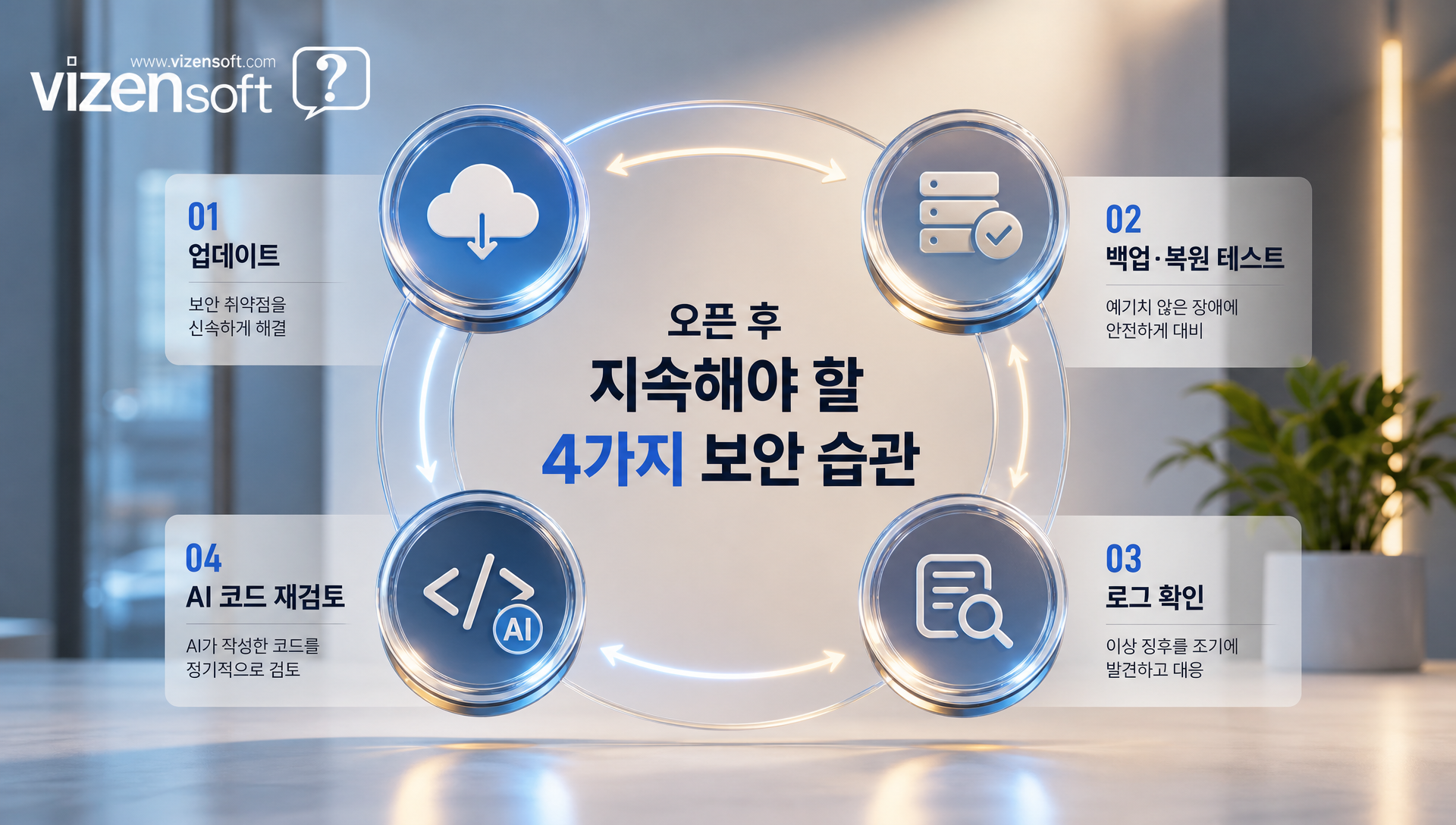 www.vizensoft.com
vizensoft ?

오픈 후
지속해야 할
4가지 보안 습관

01
업데이트
보안 취약점을 신속하게 해결

02
백업·복원 테스트
예기치 않은 장애에 안전하게 대비

03
로그 확인
이상 징후를 조기에 발견하고 대응

04
AI 코드 재검토
AI가 작성한 코드를 정기적으로 검토

AI